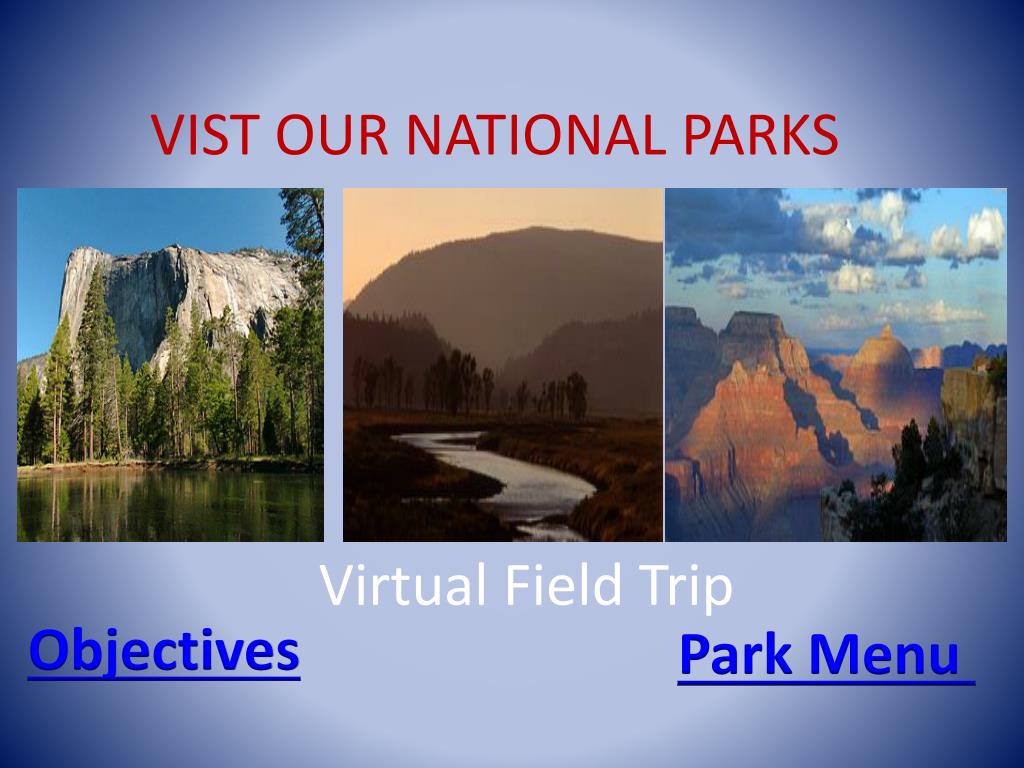 VIST OUR NATIONAL PARKS

Virtual Field Trip

Objectives

Park Menu